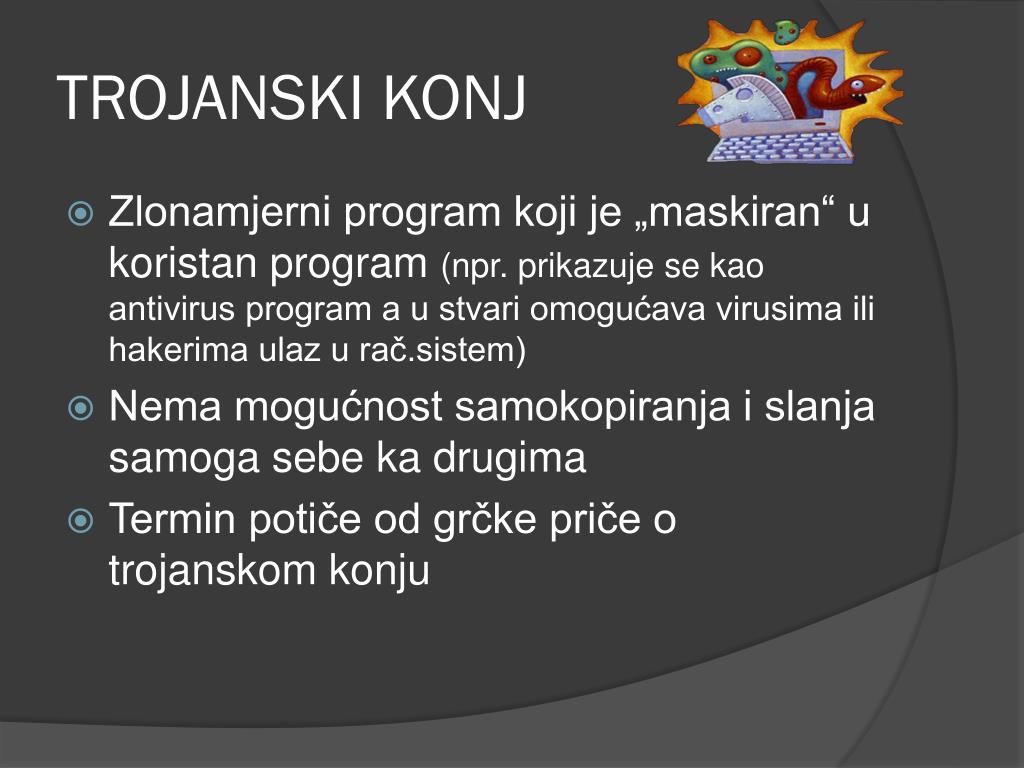 TROJANSKI KONJ

Zlonamjerni program koji je „maskiran“ u koristan program (npr. prikazuje se kao antivirus program a u stvari omogućava virusima ili hakerima ulaz u rač.sistem)

Nema mogućnost samokopiranja i slanja samoga sebe ka drugima

Termin potiče od grčke priče o trojanskom konju